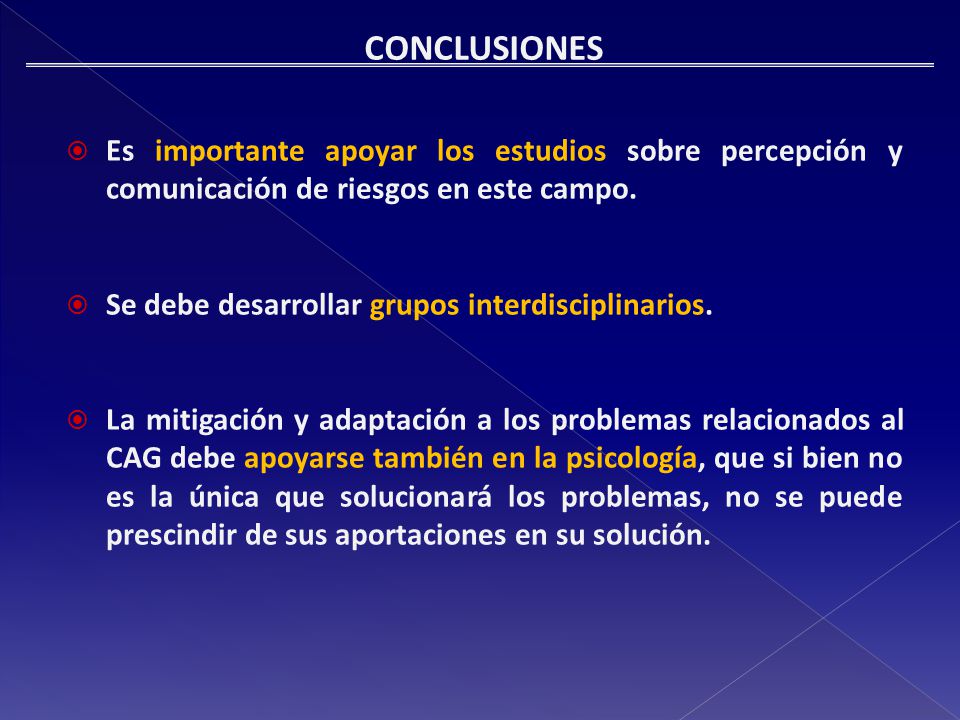 CONCLUSIONES

Es importante apoyar los estudios sobre percepción y comunicación de riesgos en este campo.

Se debe desarrollar grupos interdisciplinarios.

La mitigación y adaptación a los problemas relacionados al CAG debe apoyarse también en la psicología, que si bien no es la única que solucionará los problemas, no se puede prescindir de sus aportaciones en su solución.